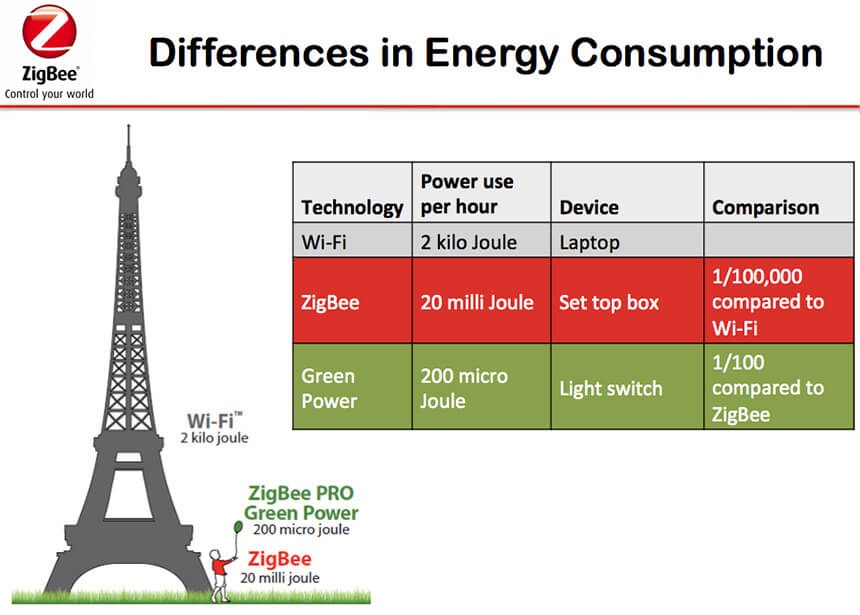 ZigBee®
Control your world

Differences in Energy Consumption

| Technology | Power use per hour | Device | Comparison |
|---|---|---|---|
| Wi-Fi | 2 kilo Joule | Laptop | |
| ZigBee | 20 milli Joule | Set top box | 1/100,000 compared to Wi-Fi |
| Green Power | 200 micro Joule | Light switch | 1/100 compared to ZigBee |

Wi-Fi™
2 kilo joule

ZigBee PRO
Green Power
200 micro joule

ZigBee
20 milli joule